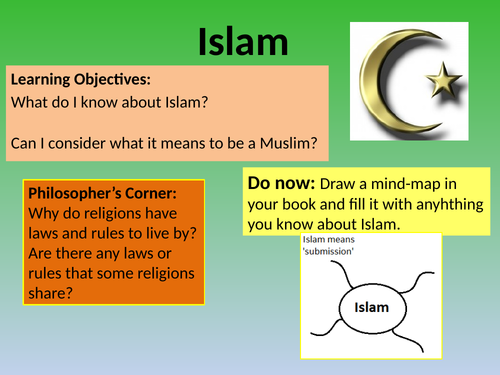 Islam

Learning Objectives:
What do I know about Islam?

Can I consider what it means to be a Muslim?

Philosopher's Corner:
Why do religions have laws and rules to live by? Are there any laws or rules that some religions share?

Do now: Draw a mind-map in your book and fill it with anyhthing you know about Islam.

Islam means 'submission'

Islam